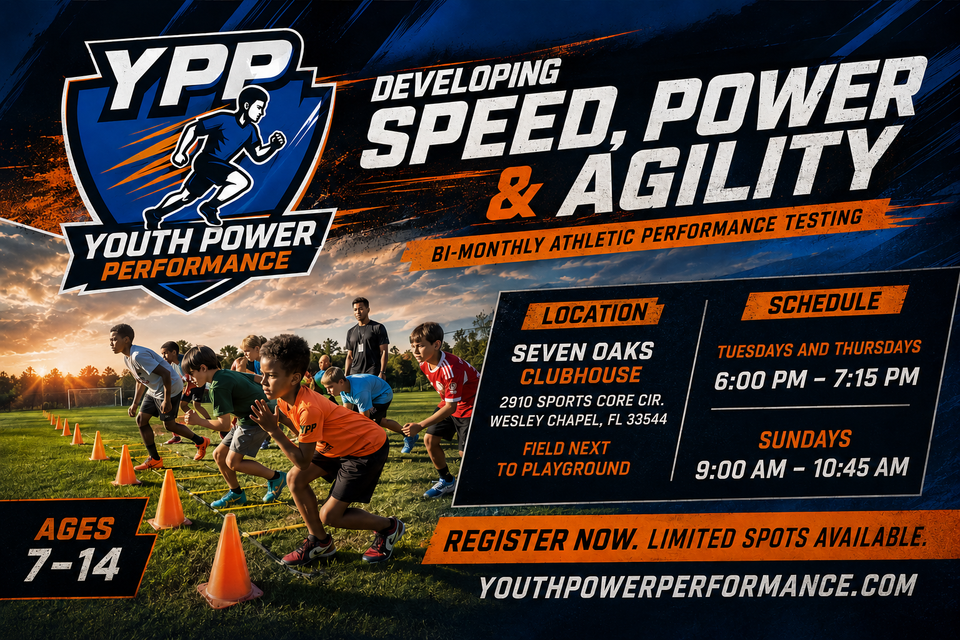 YPP
YOUTH POWER
PERFORMANCE

DEVELOPING
SPEED, POWER
& AGILITY

BI-MONTHLY ATHLETIC PERFORMANCE TESTING

LOCATION
SEVEN OAKS
CLUBHOUSE
2910 SPORTS CORE CIR.
WESLEY CHAPEL, FL 33544

FIELD NEXT
TO PLAYGROUND

SCHEDULE
TUESDAYS AND THURSDAYS
6:00 PM – 7:15 PM

SUNDAYS
9:00 AM – 10:45 AM

YPP

AGES
7-14

REGISTER NOW. LIMITED SPOTS AVAILABLE.

YOUTHPOWERPERFORMANCE.COM